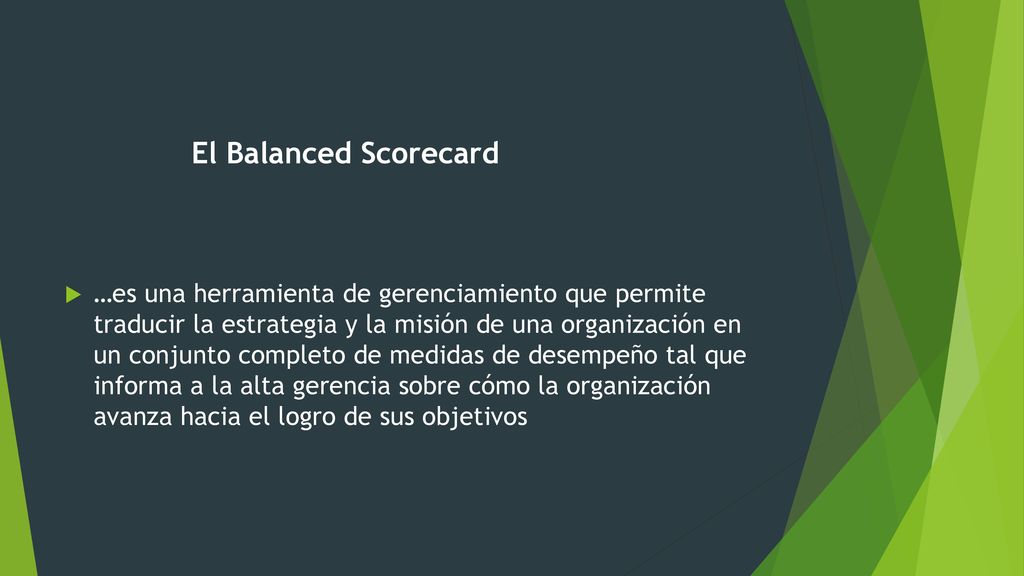 El Balanced Scorecard

…es una herramienta de gerenciamiento que permite traducir la estrategia y la misión de una organización en un conjunto completo de medidas de desempeño tal que informa a la alta gerencia sobre cómo la organización avanza hacia el logro de sus objetivos